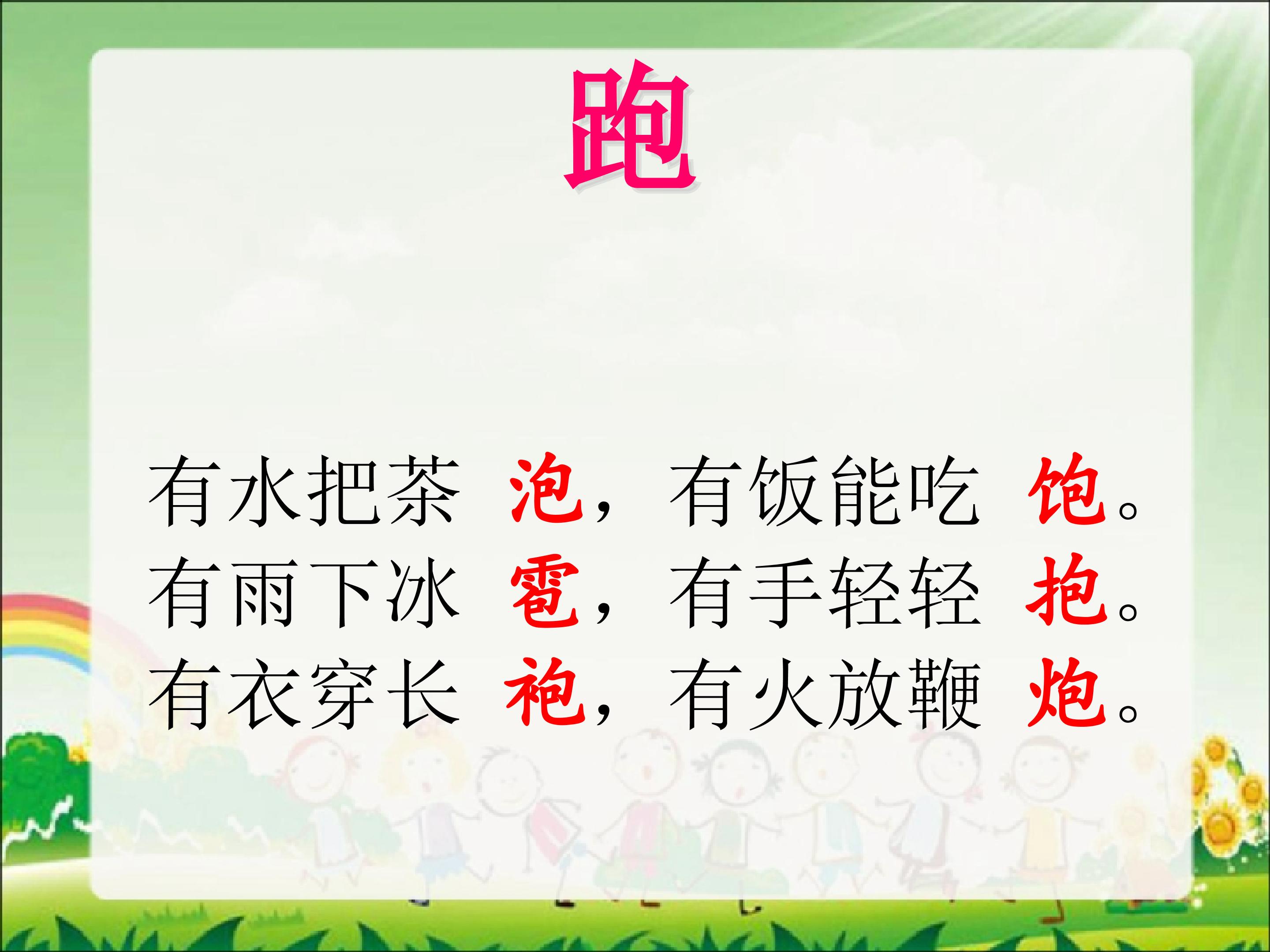 跑

有水把茶 泡，有饭能吃 饱。
有雨下冰 雹，有手轻轻 抱。
有衣穿长 袍，有火放鞭 炮。